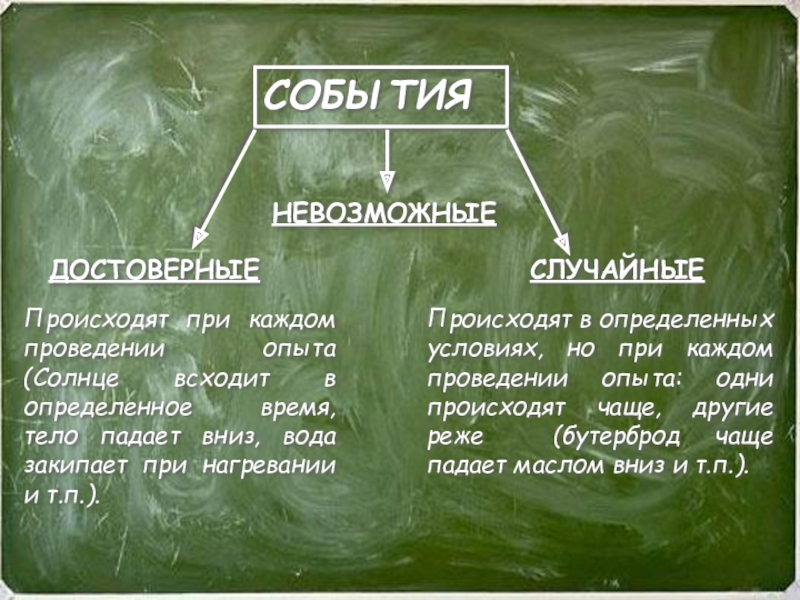 СОБЫТИЯ

НЕВОЗМОЖНЫЕ

ДОСТОВЕРНЫЕ

Происходят при каждом проведении опыта (Солнце всходит в определенное время, тело падает вниз, вода закипает при нагревании и т.п.).

СЛУЧАЙНЫЕ

Происходят в определенных условиях, но при каждом проведении опыта: одни происходят чаще, другие реже (бутерброд чаще падает маслом вниз и т.п.).